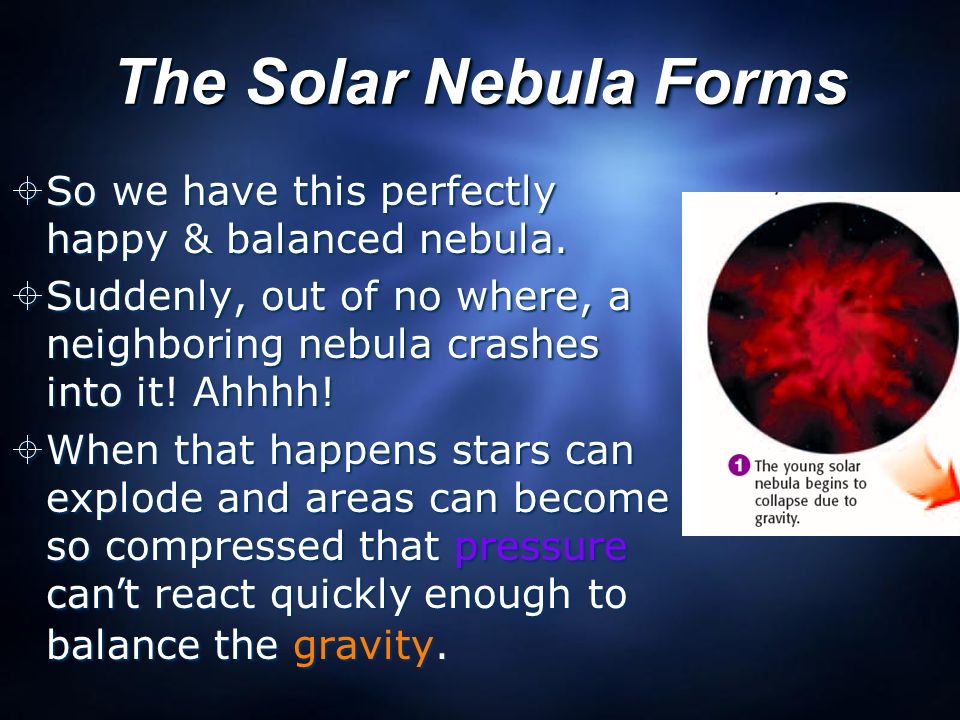 The Solar Nebula Forms

So we have this perfectly happy & balanced nebula.

Suddenly, out of no where, a neighboring nebula crashes into it! Ahhhh!

When that happens stars can explode and areas can become so compressed that pressure can't react quickly enough to balance the gravity.

1 The young solar nebula begins to collapse due to gravity.